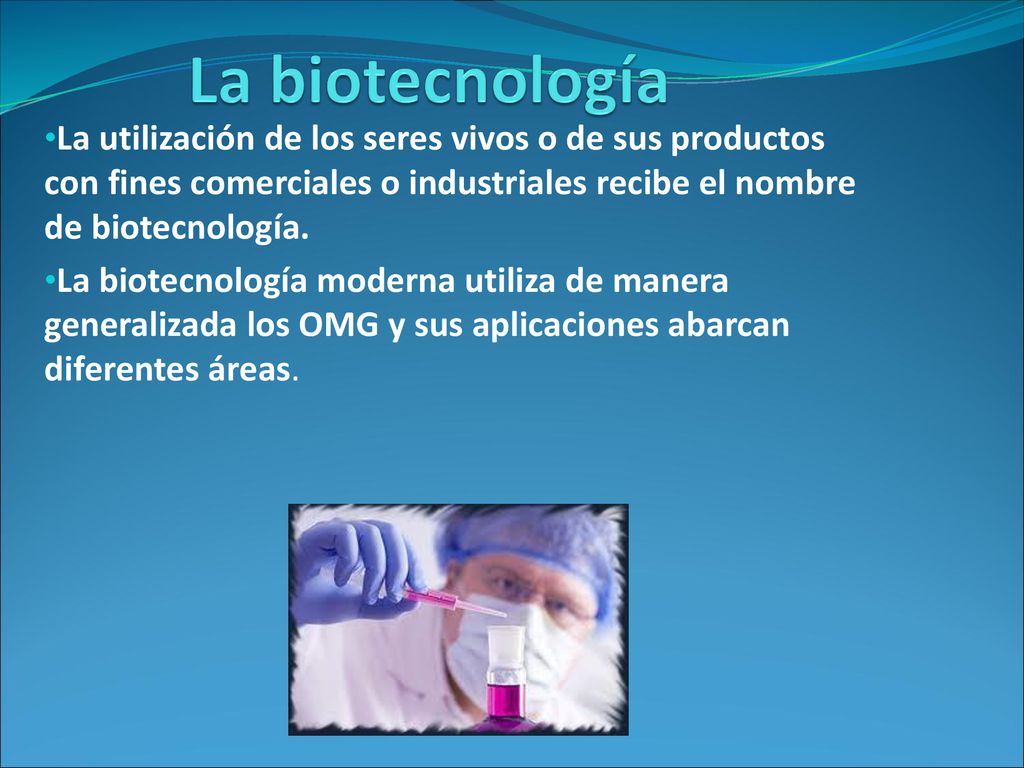 La biotecnología

•La utilización de los seres vivos o de sus productos con fines comerciales o industriales recibe el nombre de biotecnología.

•La biotecnología moderna utiliza de manera generalizada los OMG y sus aplicaciones abarcan diferentes áreas.